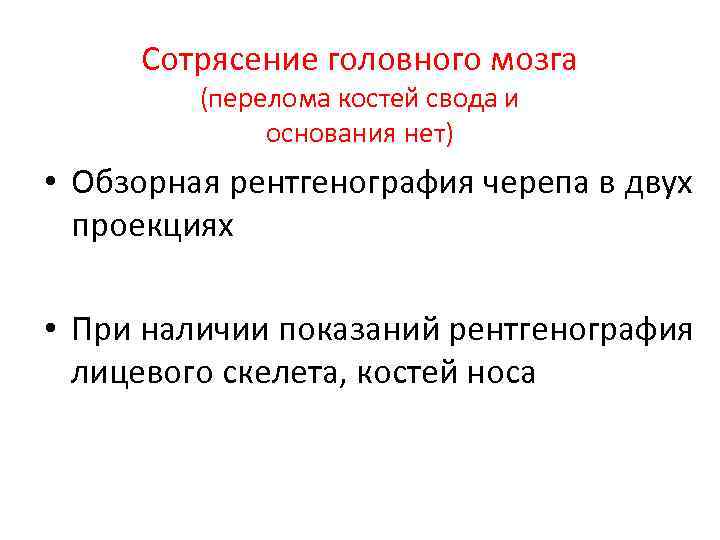 Сотрясение головного мозга
(перелома костей свода и основания нет)

• Обзорная рентгенография черепа в двух проекциях

• При наличии показаний рентгенография лицевого скелета, костей носа